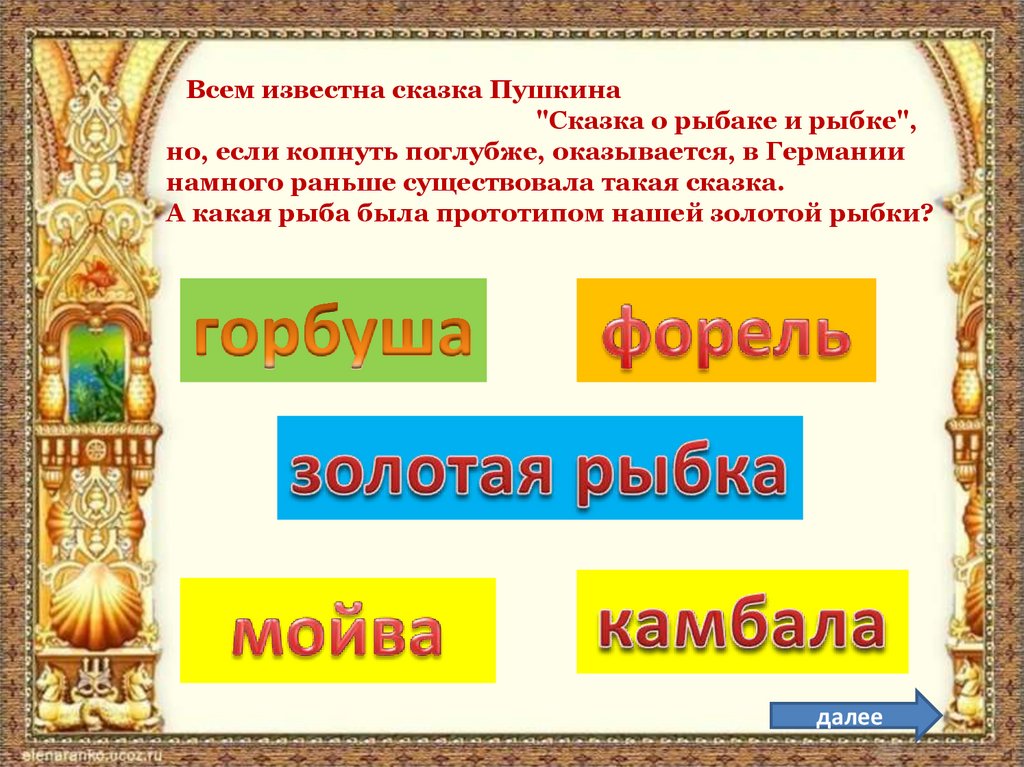 Всем известна сказка Пушкина "Сказка о рыбаке и рыбке", но, если копнуть поглубже, оказывается, в Германии намного раньше существовала такая сказка.
А какая рыба была прототипом нашей золотой рыбки?

горбуша

форель

золотая рыбка

мойва

камбала

далее

elenaranko.ucoz.ru